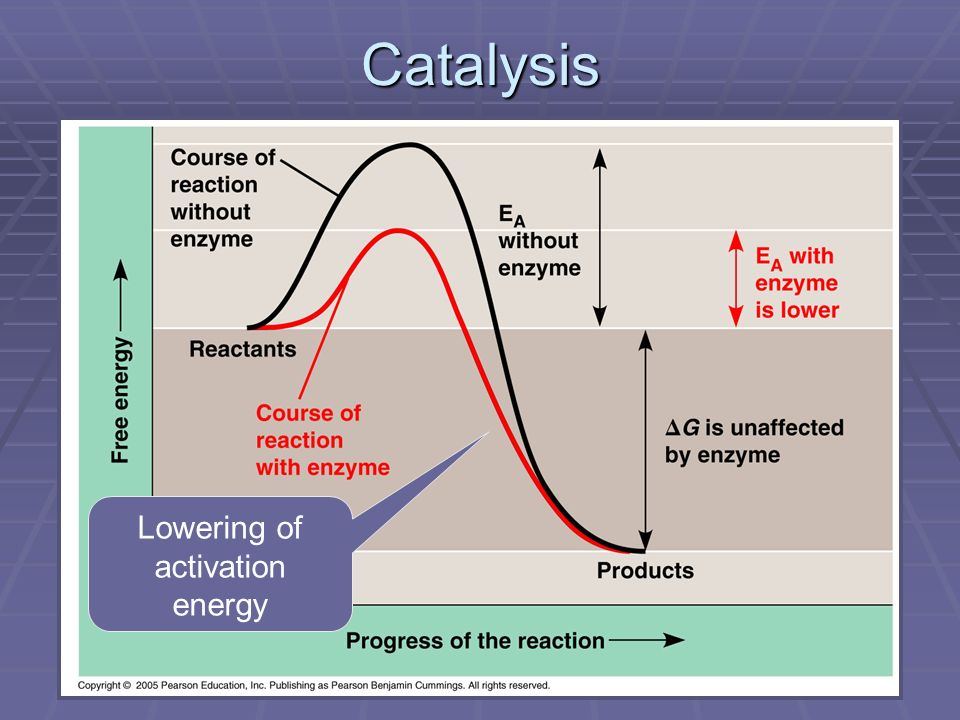 Catalysis

Course of reaction without enzyme

$E_A$ without enzyme

$E_A$ with enzyme is lower

Free energy

Reactants

Course of reaction with enzyme

$\Delta G$ is unaffected by enzyme

Lowering of activation energy

Products

Progress of the reaction

Copyright © 2005 Pearson Education, Inc. Publishing as Pearson Benjamin Cummings. All rights reserved.